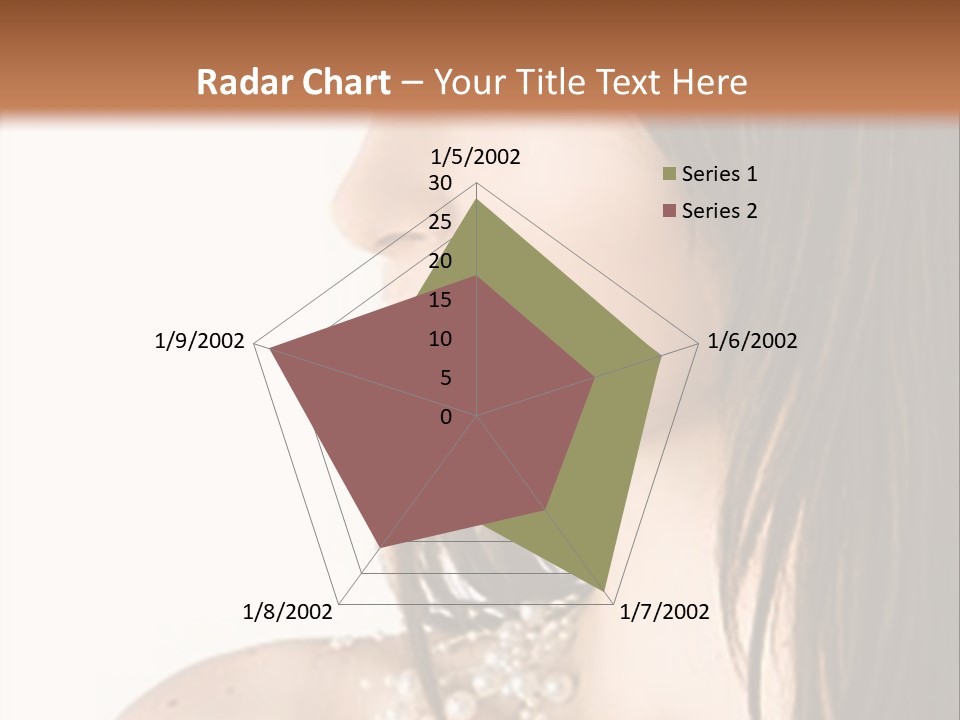 Radar Chart – Your Title Text Here

1/5/2002
30
25
20
15
10
5
0
1/6/2002
1/7/2002
1/8/2002
1/9/2002

Series 1
Series 2